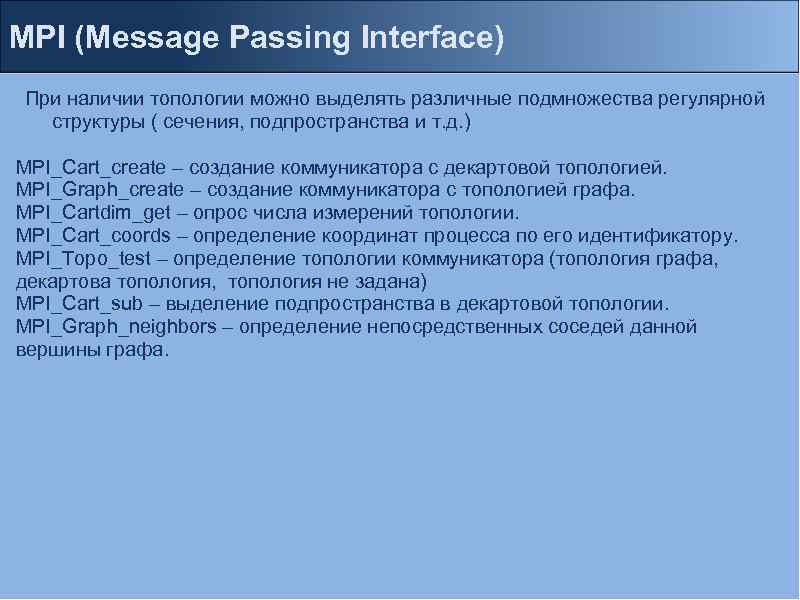 MPI (Message Passing Interface)

При наличии топологии можно выделять различные подмножества регулярной структуры ( сечения, подпространства и т.д.)

MPI_Cart_create – создание коммуникатора с декартовой топологией.
MPI_Graph_create – создание коммуникатора с топологией графа.
MPI_Cartdim_get – опрос числа измерений топологии.
MPI_Cart_coords – определение координат процесса по его идентификатору.
MPI_Topo_test – определение топологии коммуникатора (топология графа, декартова топология, топология не задана)
MPI_Cart_sub – выделение подпространства в декартовой топологии.
MPI_Graph_neighbors – определение непосредственных соседей данной вершины графа.